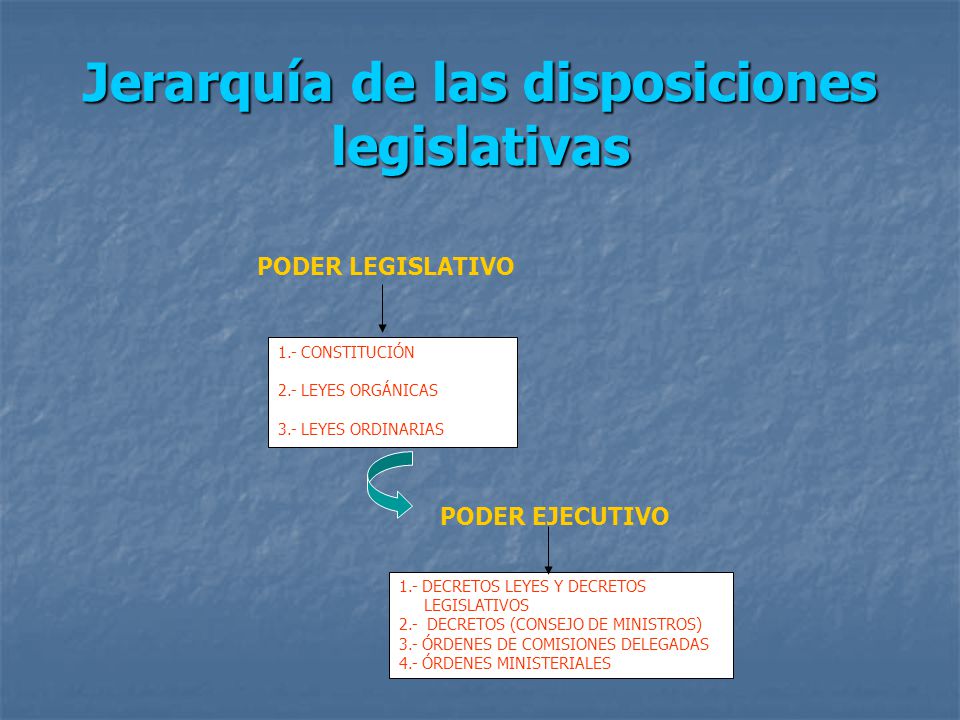 Jerarquía de las disposiciones legislativas

PODER LEGISLATIVO

1.- CONSTITUCIÓN

2.- LEYES ORGÁNICAS

3.- LEYES ORDINARIAS

PODER EJECUTIVO

1.- DECRETOS LEYES Y DECRETOS LEGISLATIVOS
2.- DECRETOS (CONSEJO DE MINISTROS)
3.- ÓRDENES DE COMISIONES DELEGADAS
4.- ÓRDENES MINISTERIALES